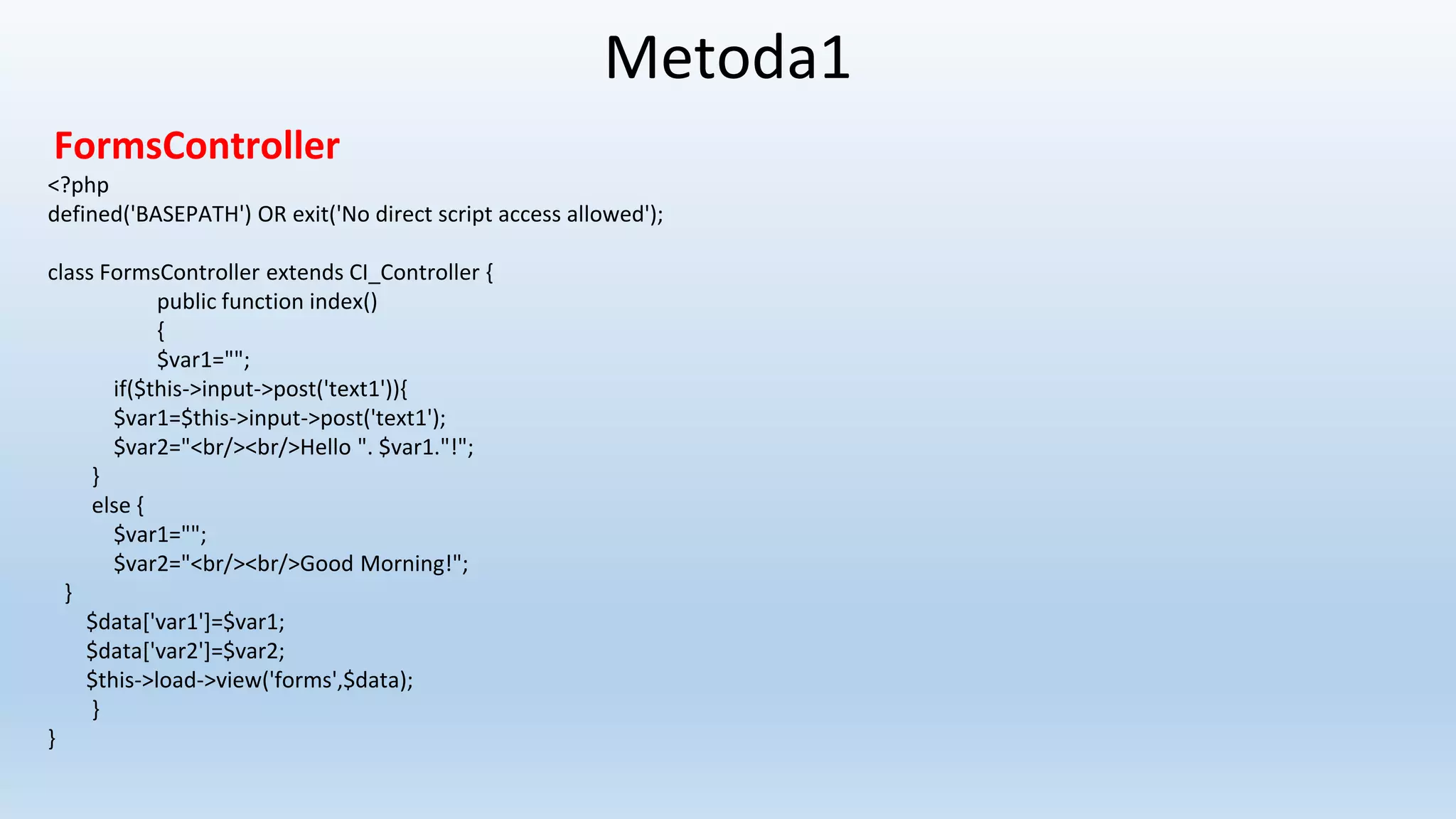 Metoda1

FormsController

<?php
defined('BASEPATH') OR exit('No direct script access allowed');

class FormsController extends CI_Controller {
public function index()
{
$var1="";
if($this->input->post('text1')){
$var1=$this->input->post('text1');
$var2="<br/><br/>Hello ". $var1."!";
}
else {
$var1="";
$var2="<br/><br/>Good Morning!";
}
$data['var1']=$var1;
$data['var2']=$var2;
$this->load->view('forms',$data);
}
}